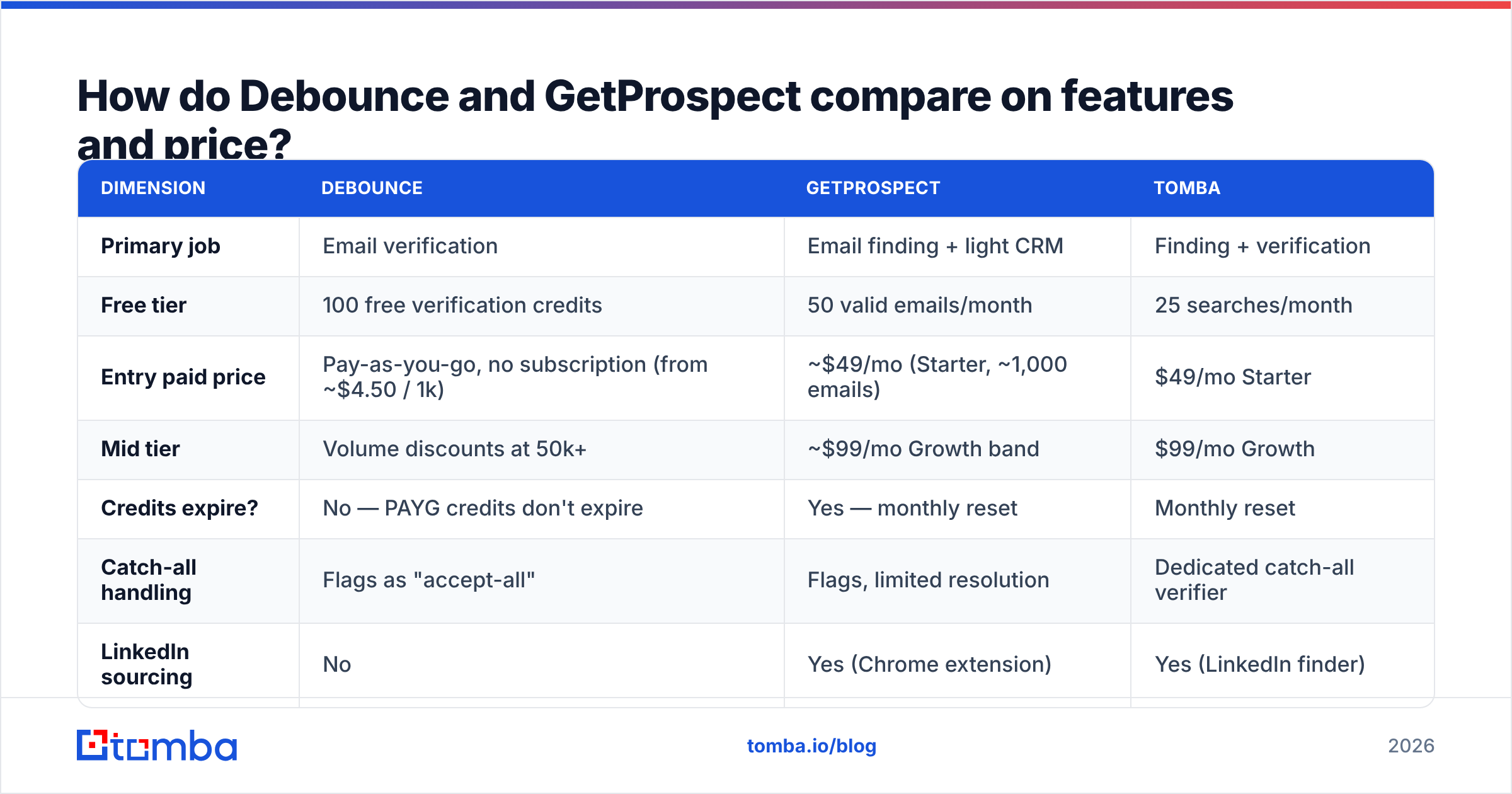 How do Debounce and GetProspect compare on features and price?

| DIMENSION | DEBOUNCE | GETPROSPECT | TOMBA |
|---|---|---|---|
| Primary job | Email verification | Email finding + light CRM | Finding + verification |
| Free tier | 100 free verification credits | 50 valid emails/month | 25 searches/month |
| Entry paid price | Pay-as-you-go, no subscription (from ~$4.50 / 1k) | ~$49/mo (Starter, ~1,000 emails) | $49/mo Starter |
| Mid tier | Volume discounts at 50k+ | ~$99/mo Growth band | $99/mo Growth |
| Credits expire? | No — PAYG credits don't expire | Yes — monthly reset | Monthly reset |
| Catch-all handling | Flags as "accept-all" | Flags, limited resolution | Dedicated catch-all verifier |
| LinkedIn sourcing | No | Yes (Chrome extension) | Yes (LinkedIn finder) |

tomba

tomba.io/blog

2026